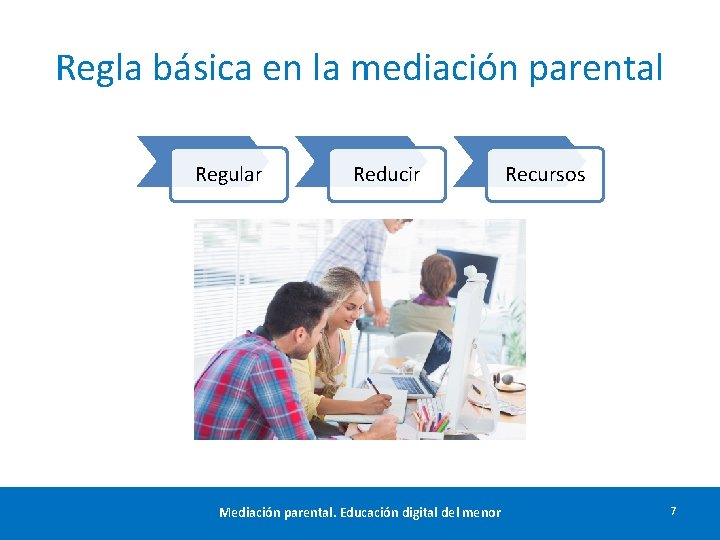 Regla básica en la mediación parental

Regular

Reducir

Recursos

Mediación parental. Educación digital del menor

7